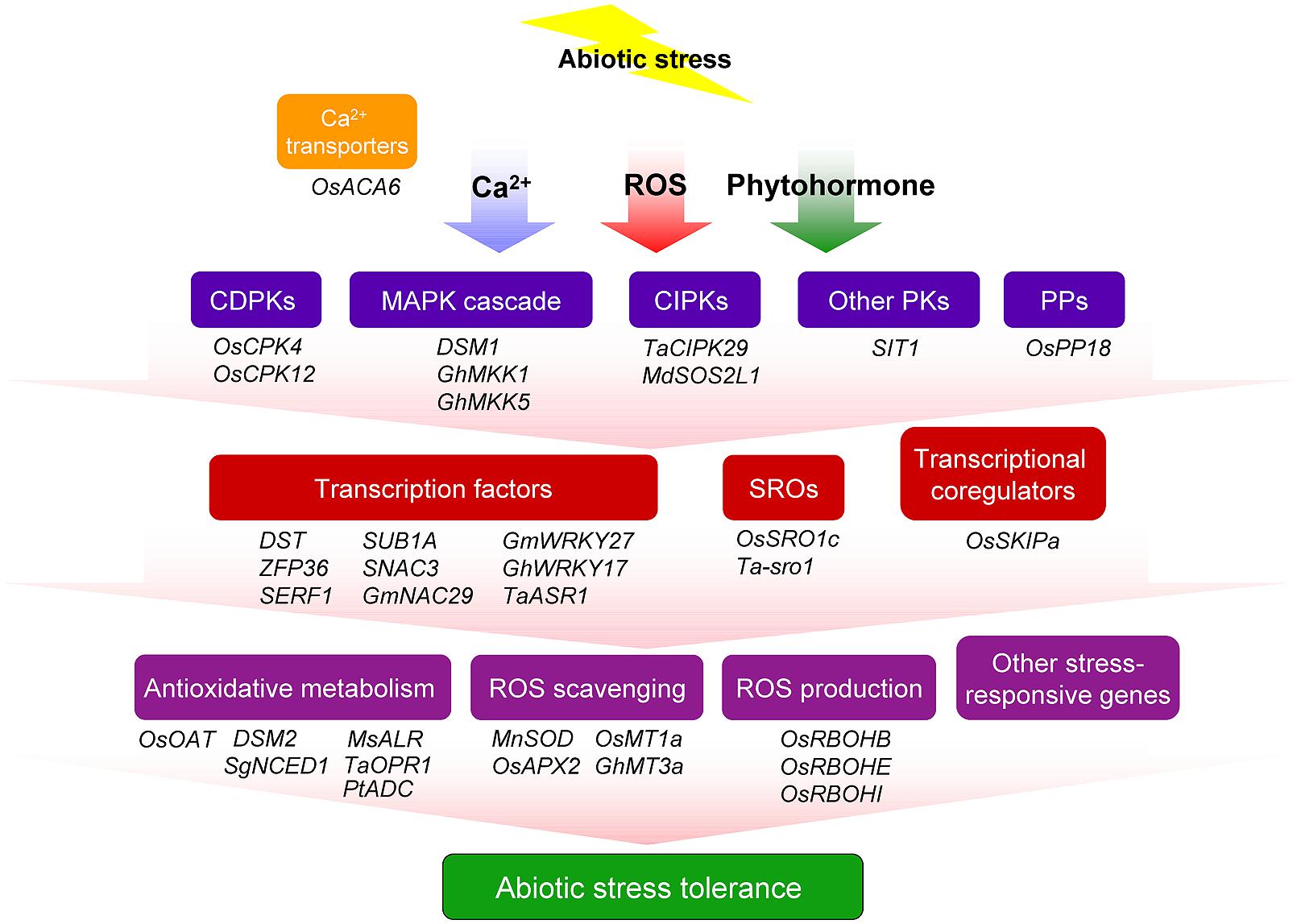 Abiotic stress

$Ca^{2+}$ transporters

OsACA6

$Ca^{2+}$

ROS

Phytohormone

CDPKs

OsCPK4
OsCPK12

MAPK cascade

DSM1
GhMKK1
GhMKK5

CIPKs

TaCIPK29
MdSOS2L1

Other PKs

SIT1

PPs

OsPP18

Transcription factors

DST
ZFP36
SERF1

SUB1A
SNAC3
GmNAC29

GmWRKY27
GhWRKY17
TaASR1

SROs

OsSRO1c
Ta-sro1

Transcriptional coregulators

OsSKIPa

Antioxidative metabolism

OsOAT
DSM2
SgNCED1
MsALR
TaOPR1
PtADC

ROS scavenging

MnSOD
OsAPX2
OsMT1a
GhMT3a

ROS production

OsRBOHB
OsRBOHE
OsRBOHI

Other stress-responsive genes

Abiotic stress tolerance